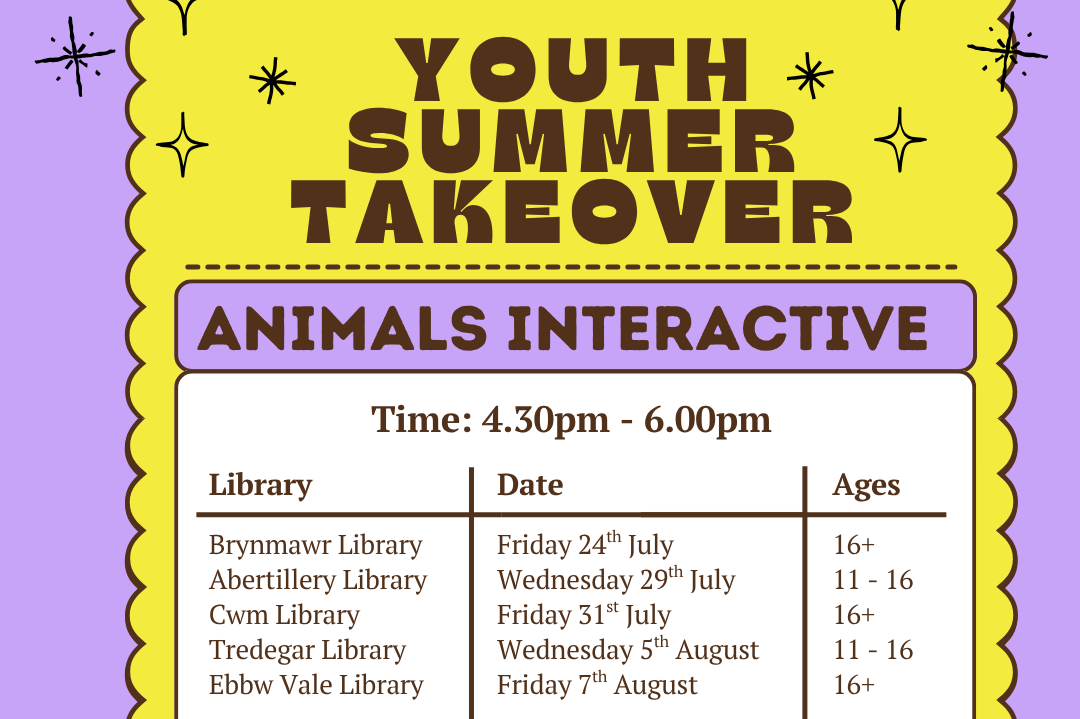 YOUTH SUMMER TAKEOVER

ANIMALS INTERACTIVE

Time: 4.30pm - 6.00pm

| Library | Date | Ages |
|---|---|---|
| Brynmawr Library | Friday 24$^{th}$ July | 16+ |
| Abertillery Library | Wednesday 29$^{th}$ July | 11 - 16 |
| Cwm Library | Friday 31$^{st}$ July | 16+ |
| Tredegar Library | Wednesday 5$^{th}$ August | 11 - 16 |
| Ebbw Vale Library | Friday 7$^{th}$ August | 16+ |